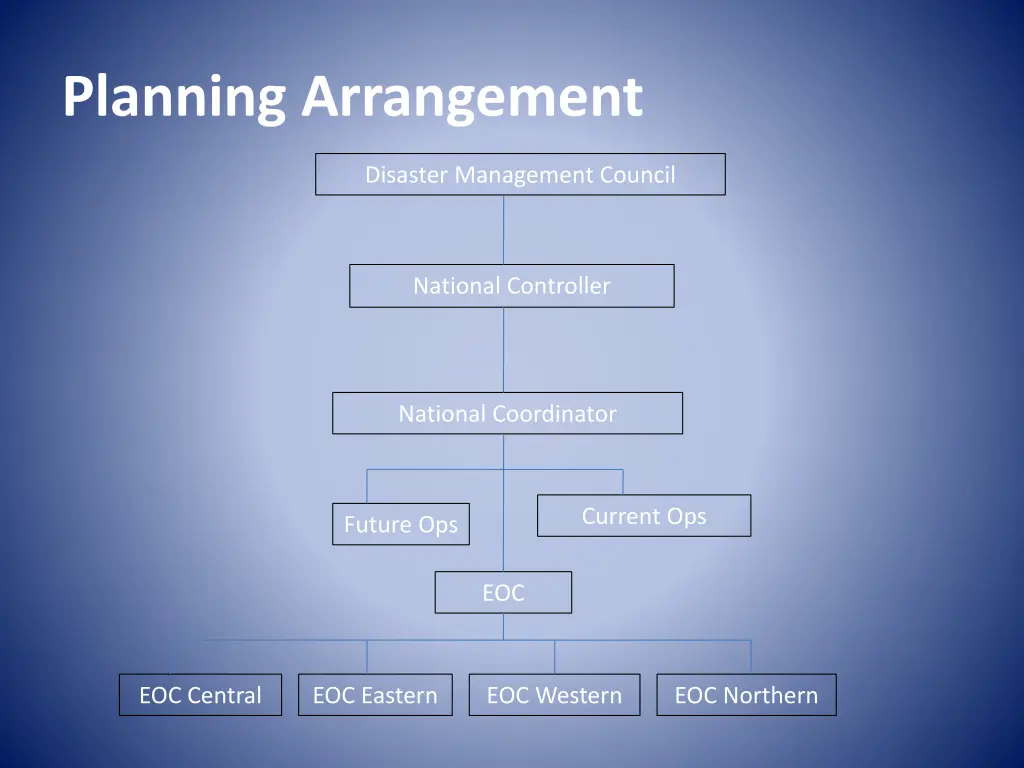 Planning Arrangement

Disaster Management Council

National Controller

National Coordinator

Future Ops

Current Ops

EOC

EOC Central

EOC Eastern

EOC Western

EOC Northern